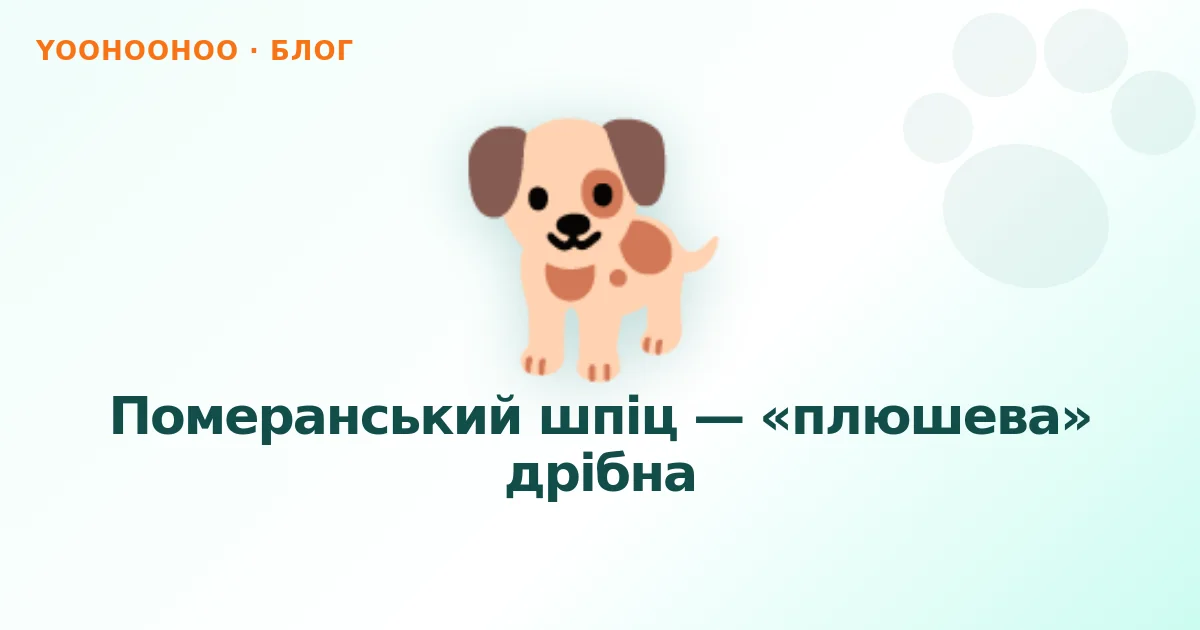 YOOHOOHOO · БЛОГ

Померанський шпіц — «плюшева» дрібна